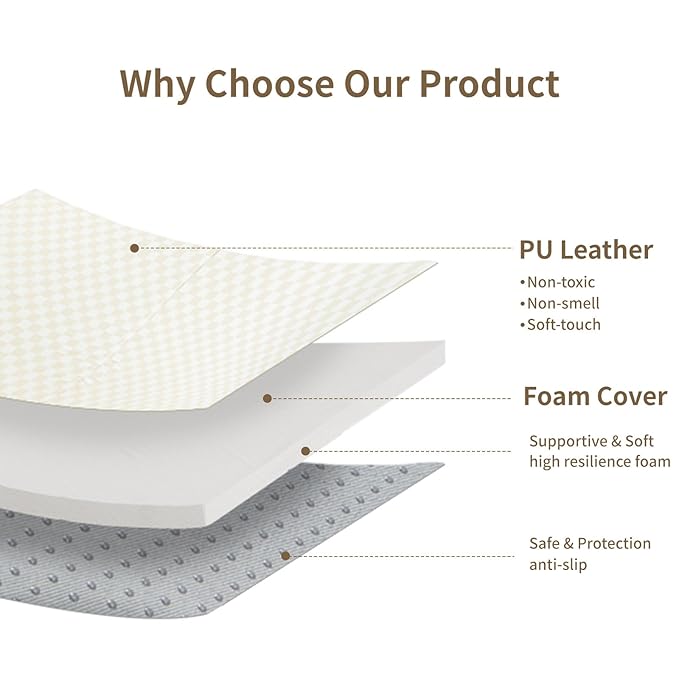 Why Choose Our Product

PU Leather

•Non-toxic
•Non-smell
•Soft-touch

Foam Cover

Supportive & Soft
high resilience foam

Safe & Protection
anti-slip